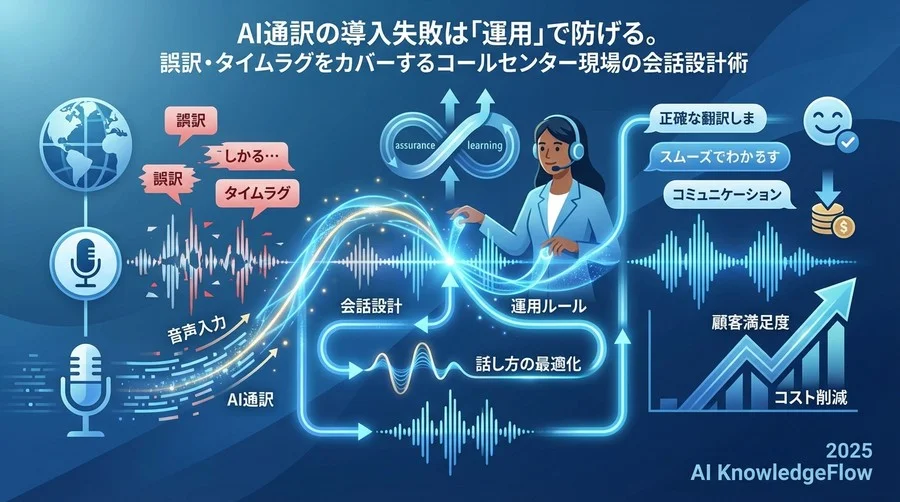 AI通訳の導入失敗は「運用」で防げる。
誤訳・タイムラグをカバーするコールセンター現場の会話設計術

誤訳
しかる…
誤訳
タイムラグ

assurance
learning

正確な翻訳しま
スムーズでわかるす
コミュニケーション

音声入力
AI通訳
会話設計
運用ルール
話し方の最適化

顧客満足度
コスト削減

2025
AI KnowledgeFlow